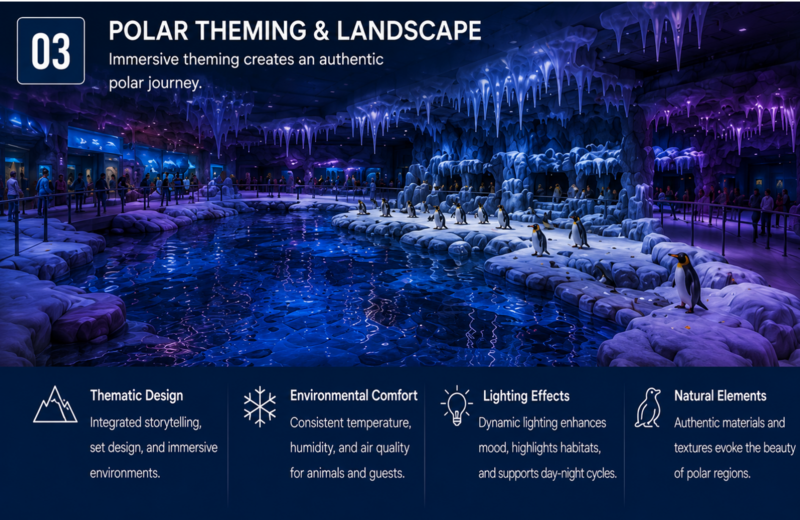 03

POLAR THEMING & LANDSCAPE

Immersive theming creates an authentic polar journey.

Thematic Design
Integrated storytelling, set design, and immersive environments.

Environmental Comfort
Consistent temperature, humidity, and air quality for animals and guests.

Lighting Effects
Dynamic lighting enhances mood, highlights habitats, and supports day-night cycles.

Natural Elements
Authentic materials and textures evoke the beauty of polar regions.